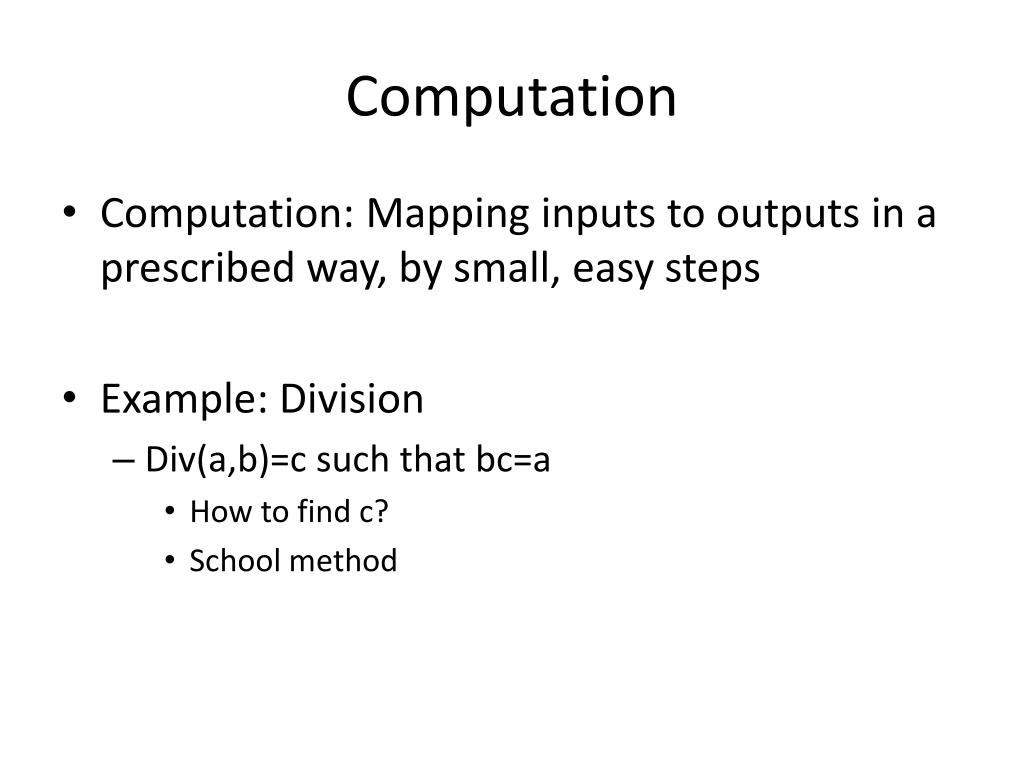 Computation

• Computation: Mapping inputs to outputs in a prescribed way, by small, easy steps

• Example: Division
– Div(a,b)=c such that bc=a
• How to find c?
• School method